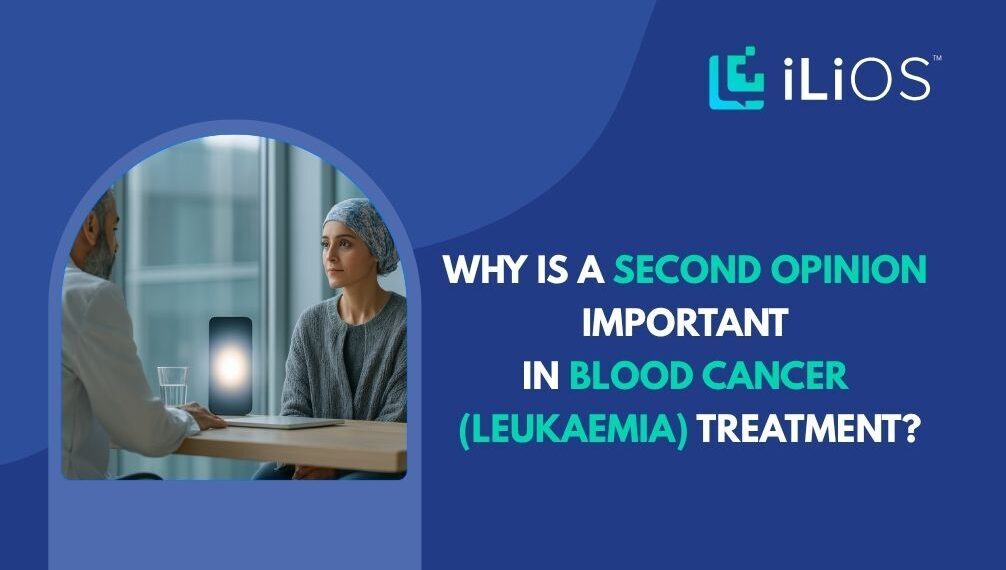 iLiOS™

WHY IS A SECOND OPINION IMPORTANT IN BLOOD CANCER (LEUKAEMIA) TREATMENT?